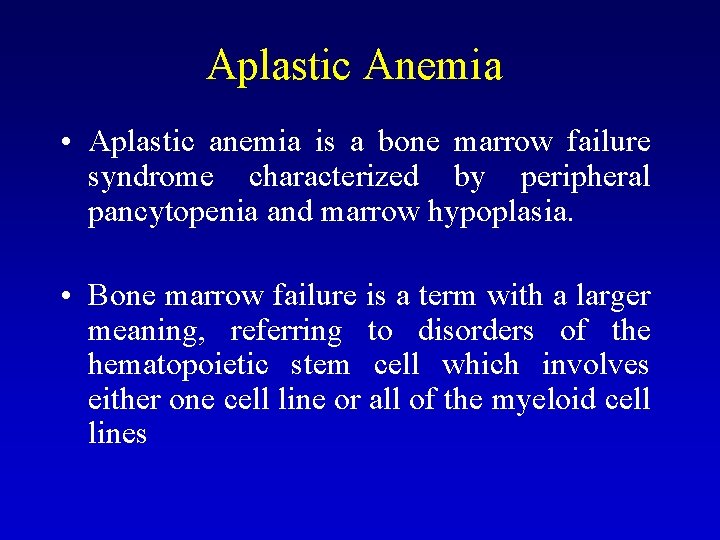 Aplastic Anemia

• Aplastic anemia is a bone marrow failure syndrome characterized by peripheral pancytopenia and marrow hypoplasia.

• Bone marrow failure is a term with a larger meaning, referring to disorders of the hematopoietic stem cell which involves either one cell line or all of the myeloid cell lines